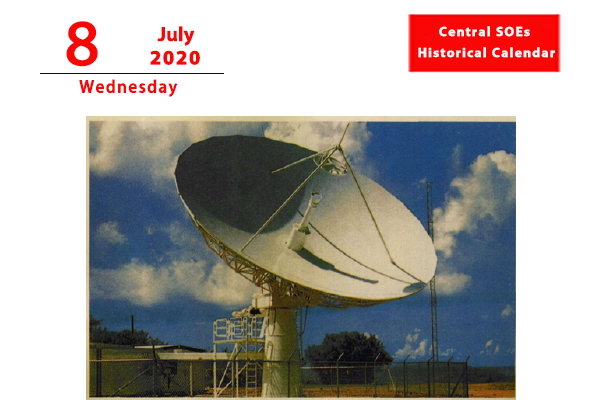 8
July
2020
Wednesday

Central SOEs
Historical Calendar